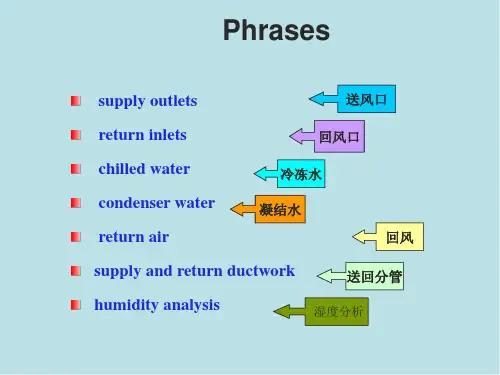 Phrases

supply outlets 送风口

return inlets 回风口

chilled water 冷冻水

condenser water 凝结水

return air 回风

supply and return ductwork 送回分管

humidity analysis 湿度分析